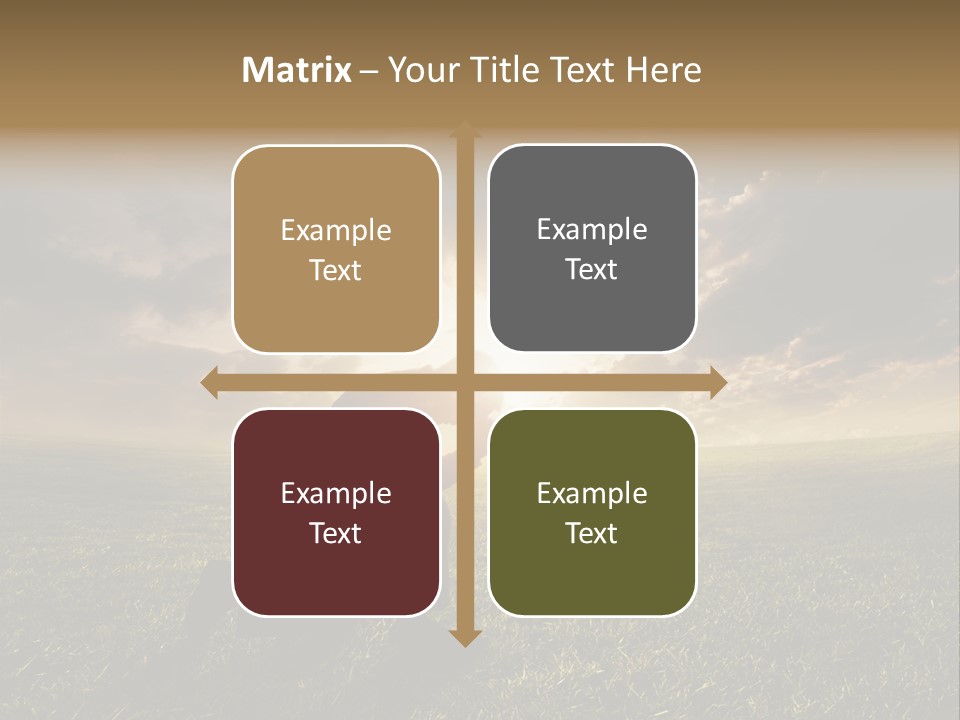 Matrix – Your Title Text Here

Example Text

Example Text

Example Text

Example Text